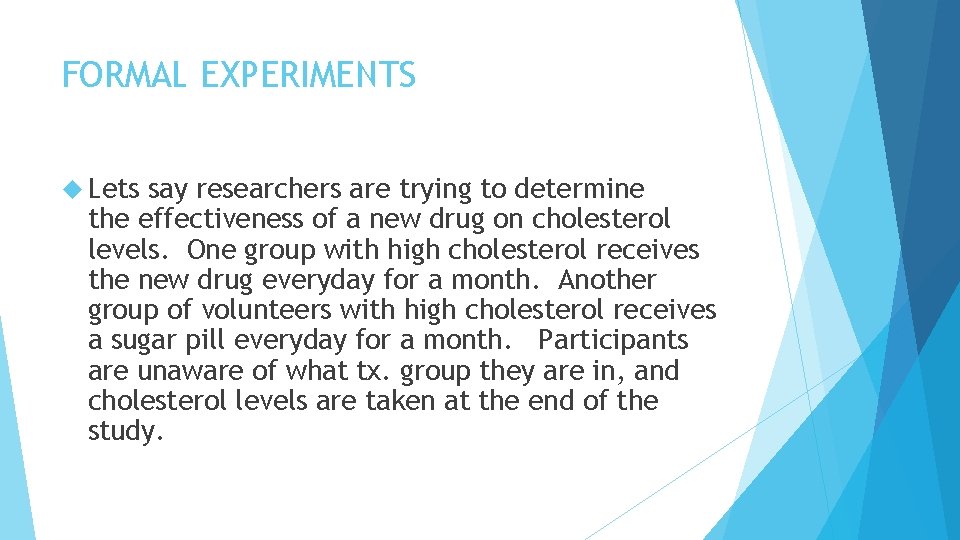 FORMAL EXPERIMENTS

Lets say researchers are trying to determine the effectiveness of a new drug on cholesterol levels. One group with high cholesterol receives the new drug everyday for a month. Another group of volunteers with high cholesterol receives a sugar pill everyday for a month. Participants are unaware of what tx. group they are in, and cholesterol levels are taken at the end of the study.